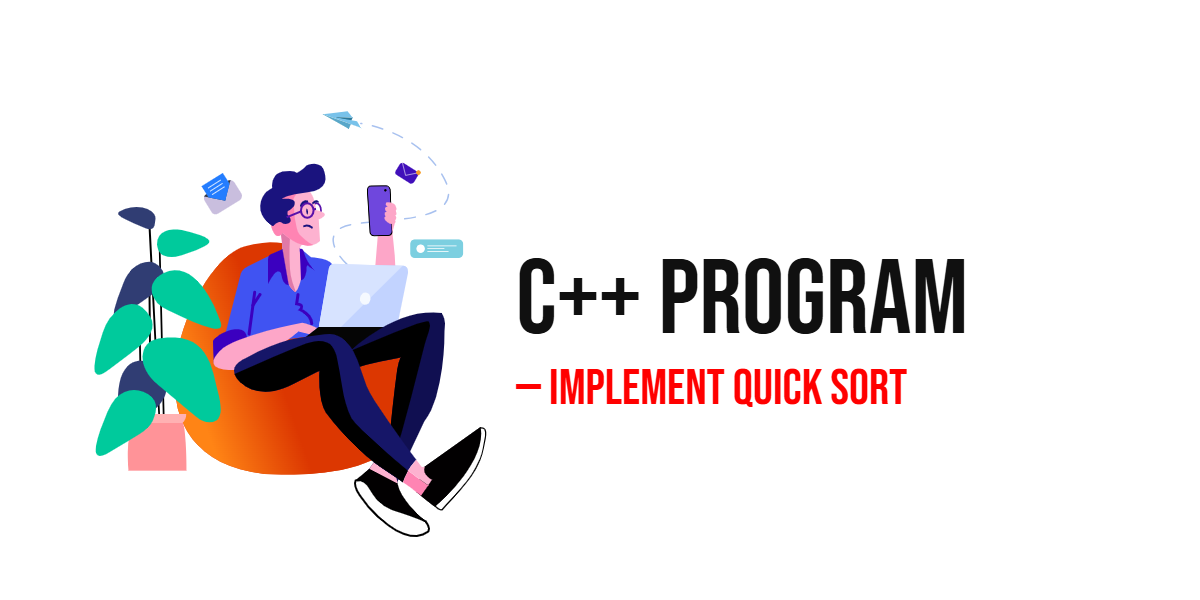 C++ PROGRAM

– IMPLEMENT QUICK SORT